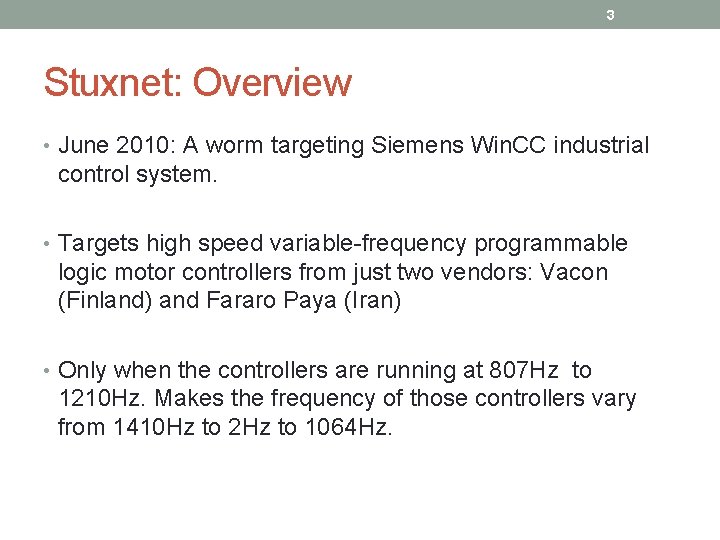 3

Stuxnet: Overview

• June 2010: A worm targeting Siemens WinCC industrial control system.

• Targets high speed variable-frequency programmable logic motor controllers from just two vendors: Vacon (Finland) and Fararo Paya (Iran)

• Only when the controllers are running at 807Hz to 1210Hz. Makes the frequency of those controllers vary from 1410Hz to 2Hz to 1064Hz.